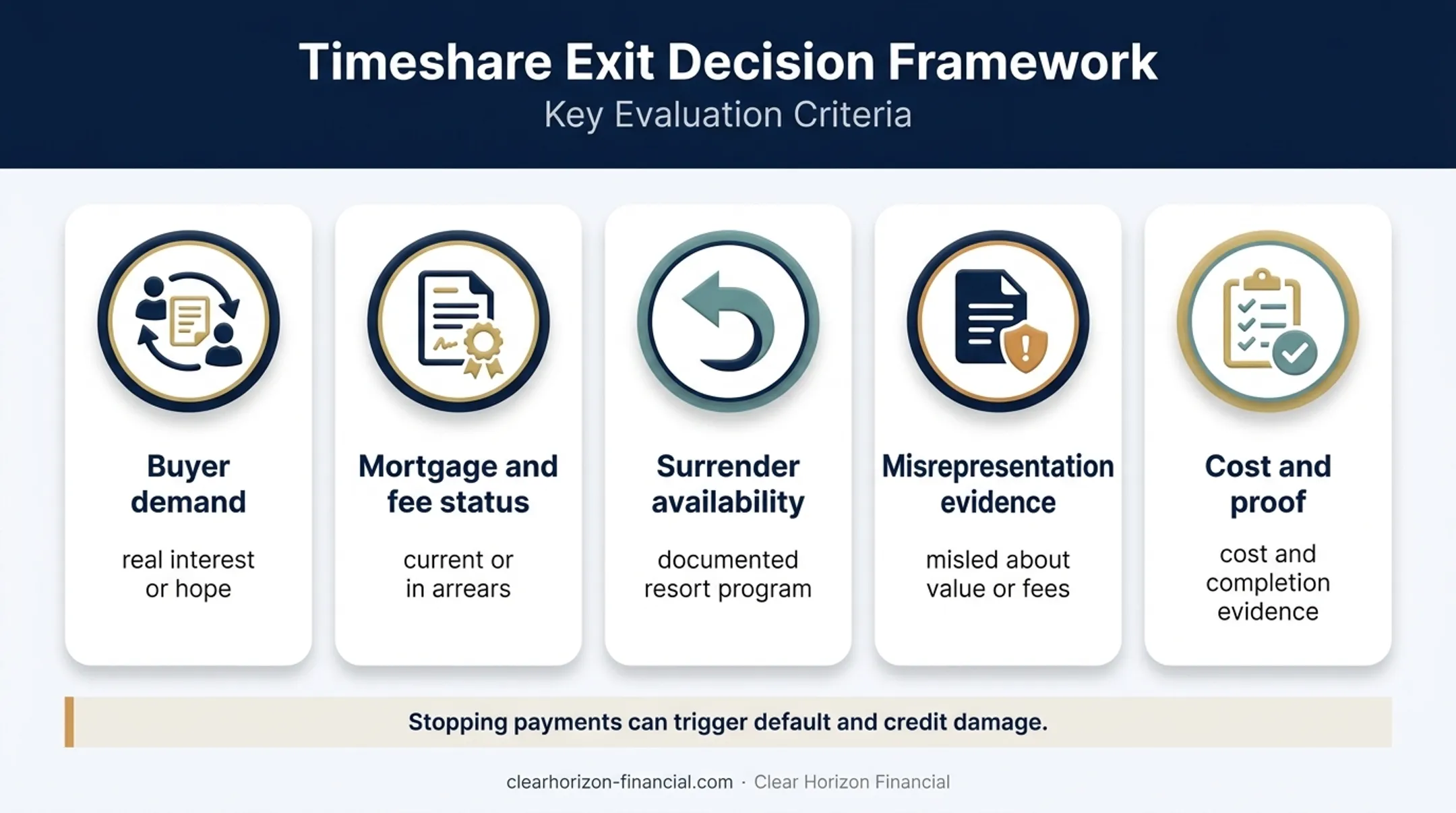 Timeshare Exit Decision Framework
Key Evaluation Criteria

Buyer demand
real interest or hope

Mortgage and fee status
current or in arrears

Surrender availability
documented resort program

Misrepresentation evidence
misled about value or fees

Cost and proof
cost and completion evidence

Stopping payments can trigger default and credit damage.

clearhorizon-financial.com · Clear Horizon Financial